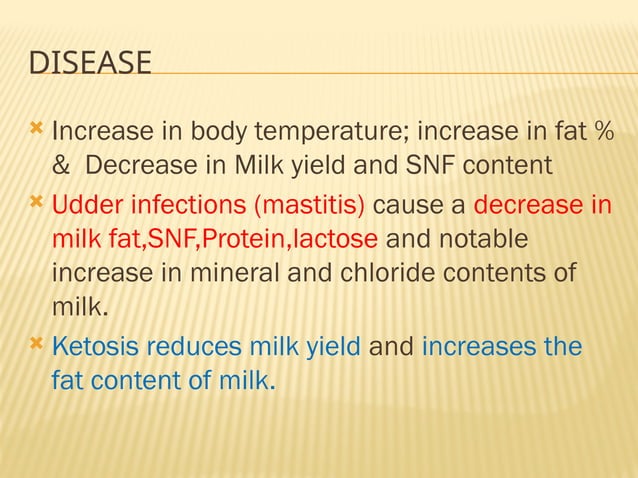 DISEASE

Increase in body temperature; increase in fat % & Decrease in Milk yield and SNF content

Udder infections (mastitis) cause a decrease in milk fat,SNF,Protein,lactose and notable increase in mineral and chloride contents of milk.

Ketosis reduces milk yield and increases the fat content of milk.